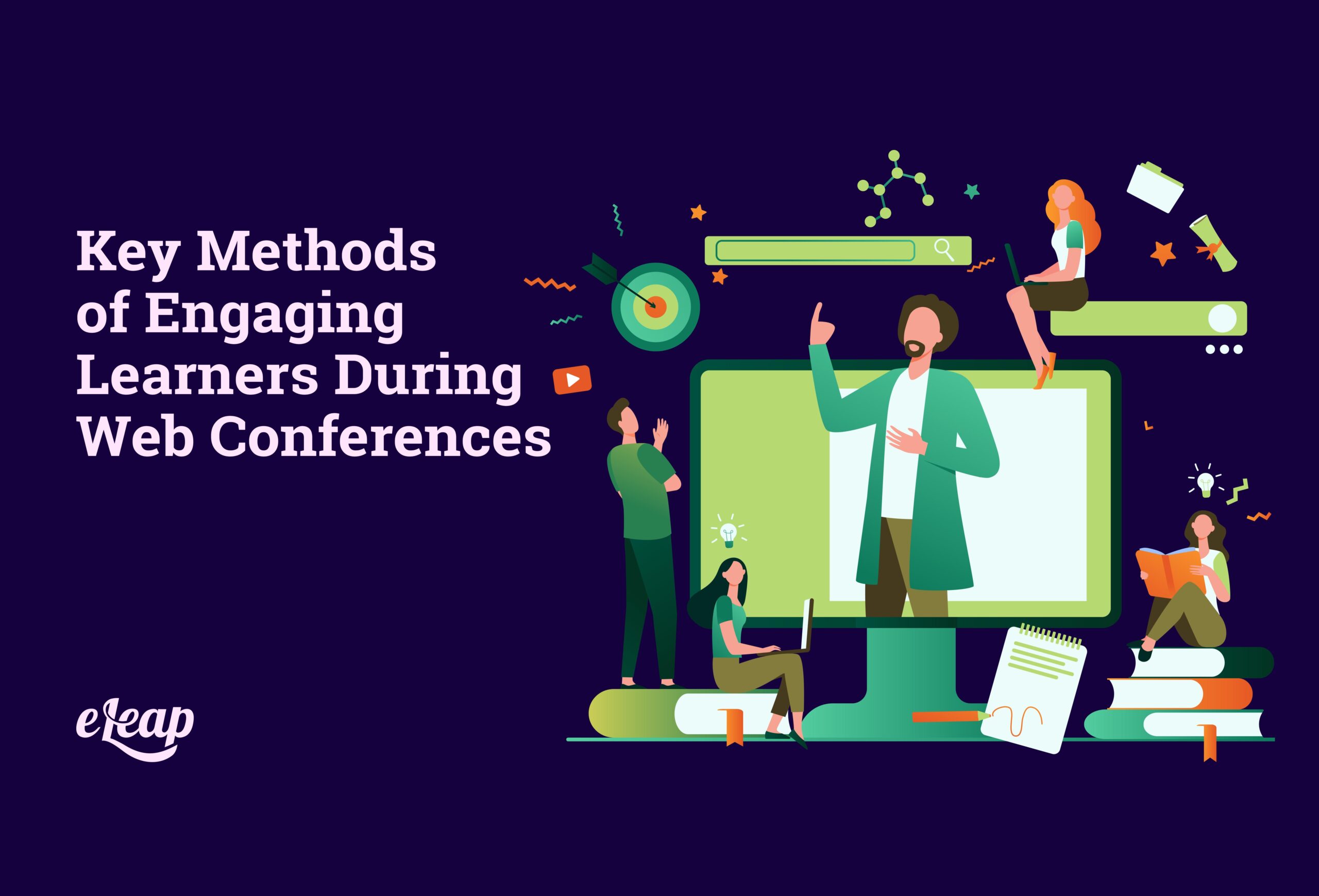 Key Methods of Engaging Learners During Web Conferences

eLeap